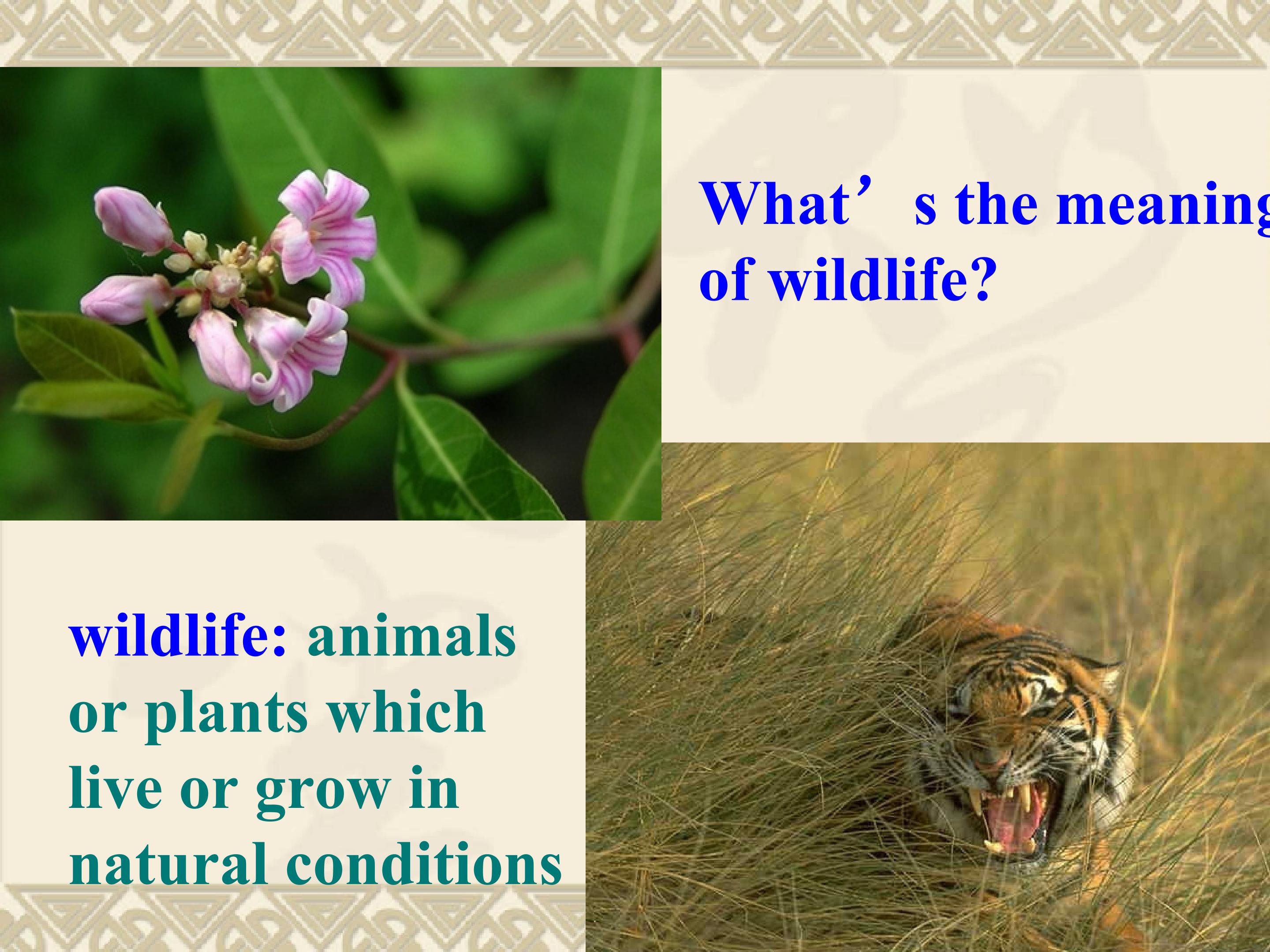 What's the meaning of wildlife?

wildlife: animals or plants which live or grow in natural conditions